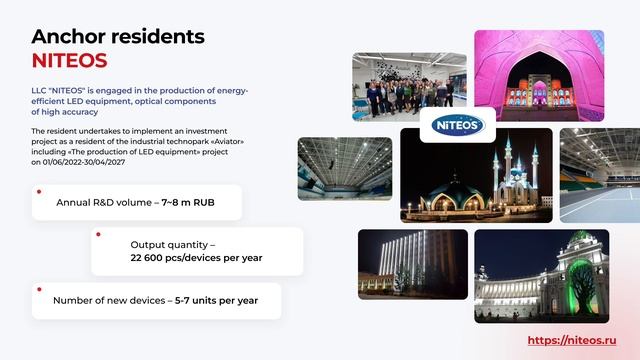 Anchor residents
NITEOS

LLC "NITEOS" is engaged in the production of energy-efficient LED equipment, optical components of high accuracy

The resident undertakes to implement an investment project as a resident of the industrial technopark «Aviator» including «The production of LED equipment» project on 01/06/2022-30/04/2027

Annual R&D volume – 7~8 m RUB

Output quantity – 22 600 pcs/devices per year

Number of new devices – 5-7 units per year

NiTEOS

https://niteos.ru